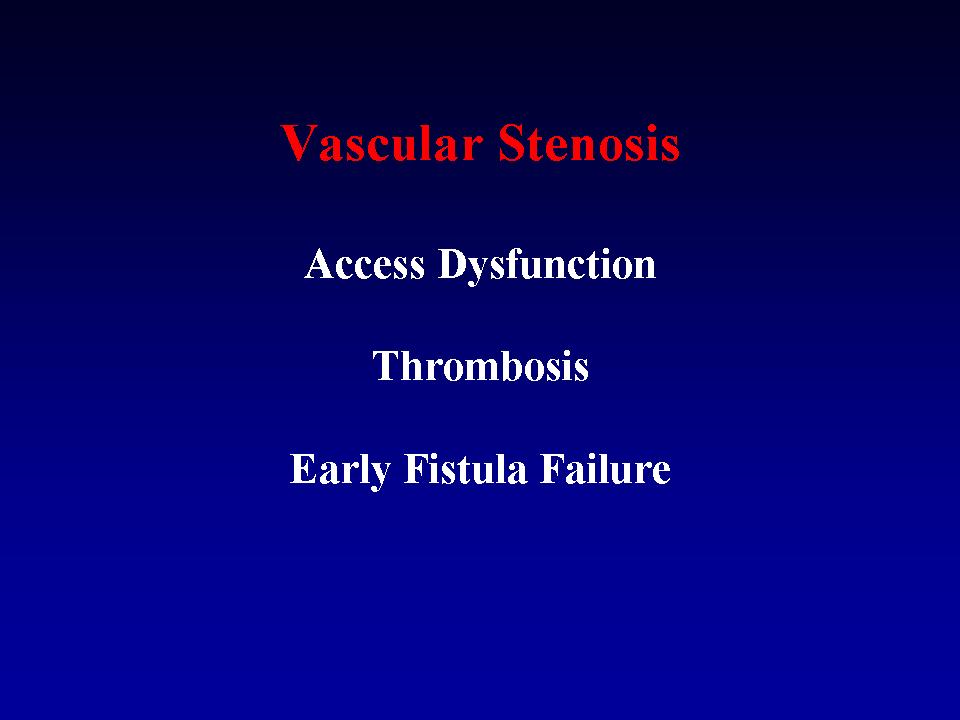 Vascular Stenosis

Access Dysfunction

Thrombosis

Early Fistula Failure